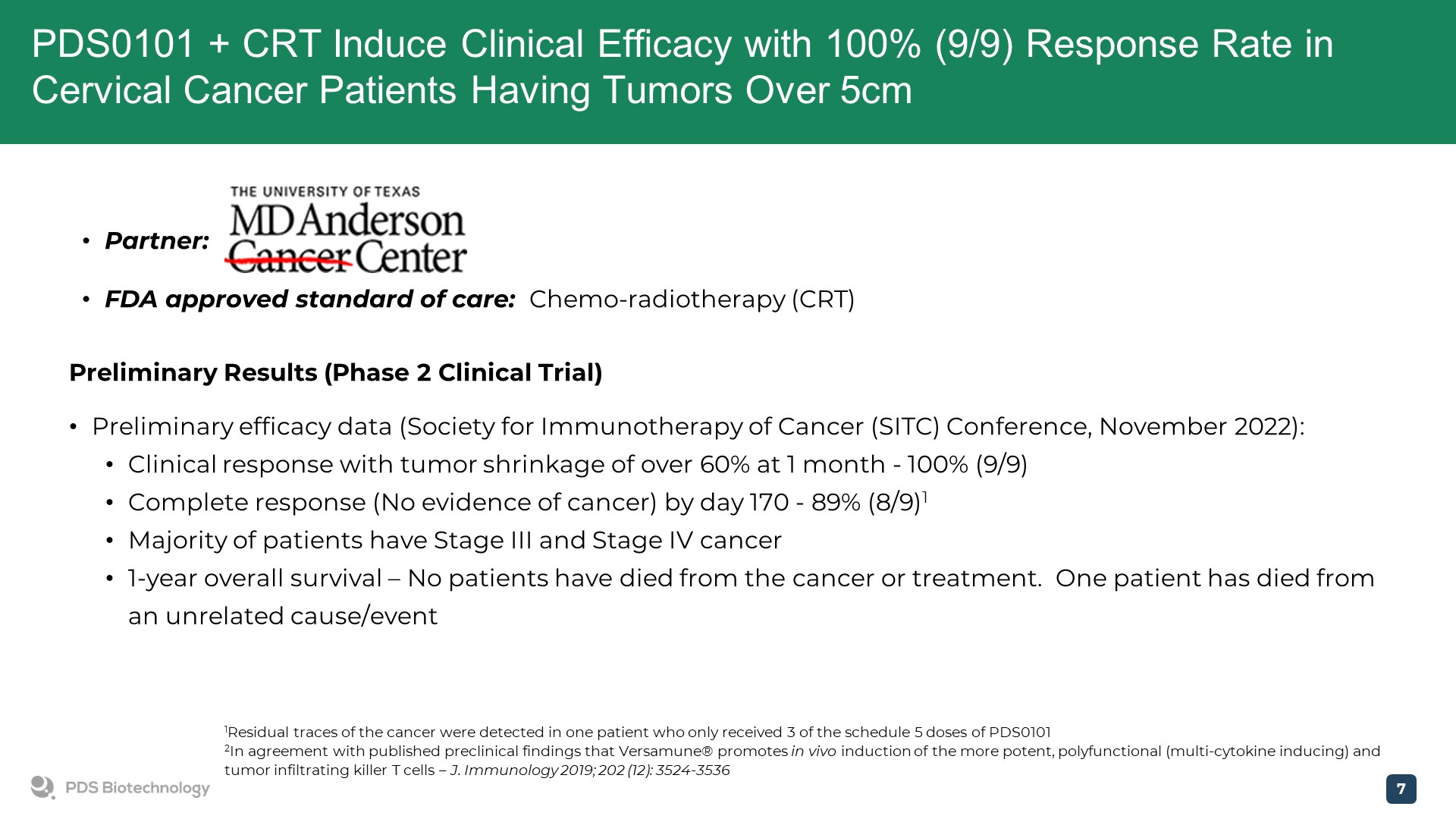 PDS0101 + CRT Induce Clinical Efficacy with 100% (9/9) Response Rate in Cervical Cancer Patients Having Tumors Over 5cm

• Partner: THE UNIVERSITY OF TEXAS MD Anderson Cancer Center

• FDA approved standard of care: Chemo-radiotherapy (CRT)

Preliminary Results (Phase 2 Clinical Trial)

• Preliminary efficacy data (Society for Immunotherapy of Cancer (SITC) Conference, November 2022):
  • Clinical response with tumor shrinkage of over 60% at 1 month - 100% (9/9)
  • Complete response (No evidence of cancer) by day 170 - 89% (8/9)$^1$
  • Majority of patients have Stage III and Stage IV cancer
  • 1-year overall survival – No patients have died from the cancer or treatment. One patient has died from an unrelated cause/event

$^1$Residual traces of the cancer were detected in one patient who only received 3 of the schedule 5 doses of PDS0101
$^2$In agreement with published preclinical findings that Versamune® promotes in vivo induction of the more potent, polyfunctional (multi-cytokine inducing) and tumor infiltrating killer T cells – J. Immunology 2019; 202 (12): 3524-3536

PDS Biotechnology

7